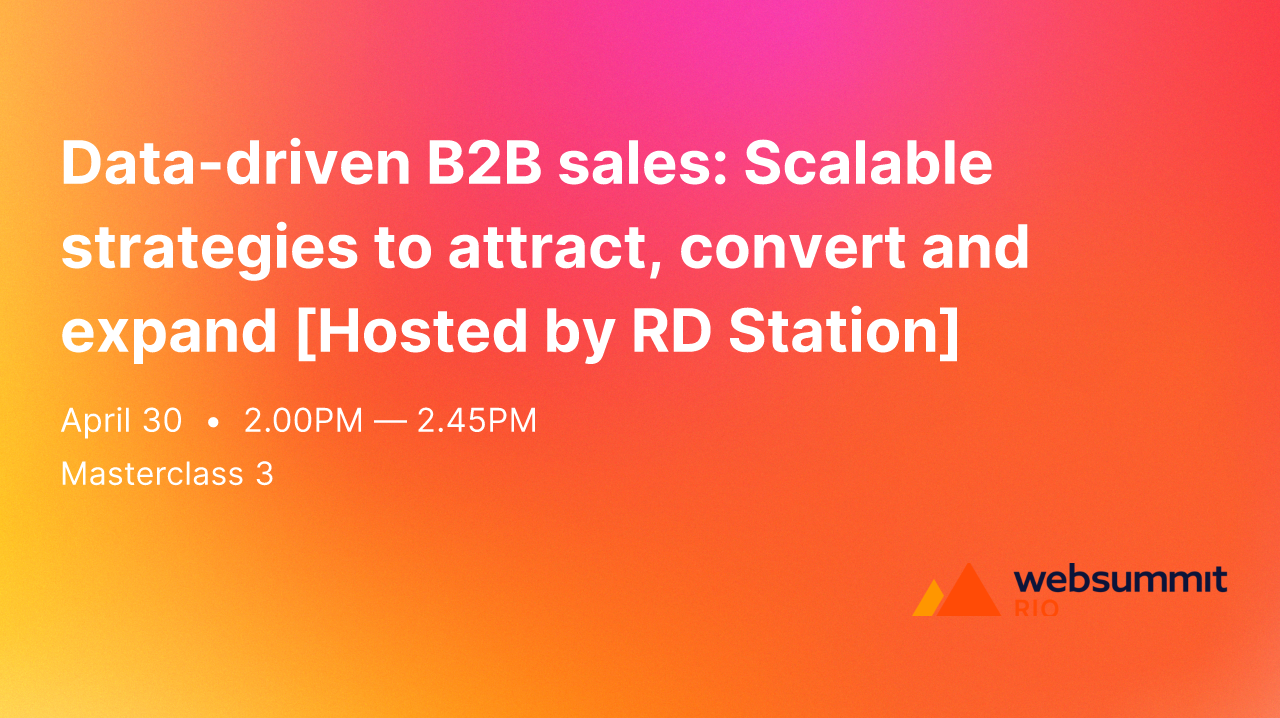 Data-driven B2B sales: Scalable strategies to attract, convert and expand [Hosted by RD Station]

April 30 • 2.00PM — 2.45PM
Masterclass 3

websummit
RIO